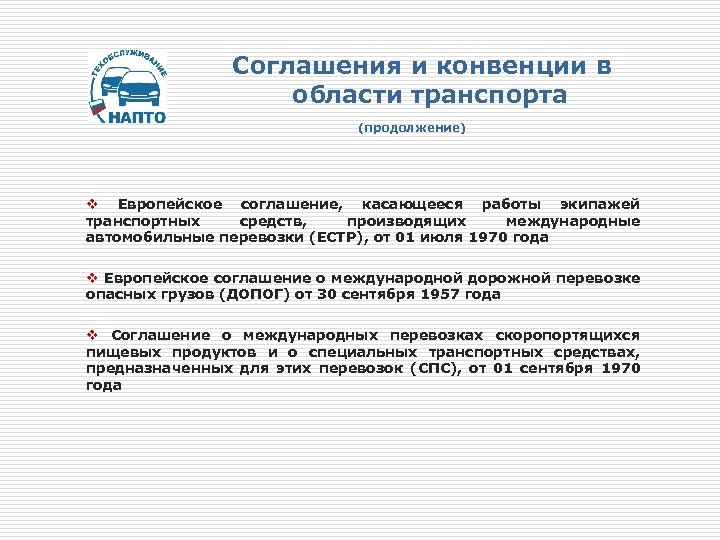 ТЕХОБСЛУЖИВАНИЕ
НАПТО

Соглашения и конвенции в области транспорта

(продолжение)

❖ Европейское соглашение, касающееся работы экипажей транспортных средств, производящих международные автомобильные перевозки (ЕСТР), от 01 июля 1970 года

❖ Европейское соглашение о международной дорожной перевозке опасных грузов (ДОПОГ) от 30 сентября 1957 года

❖ Соглашение о международных перевозках скоропортящихся пищевых продуктов и о специальных транспортных средствах, предназначенных для этих перевозок (СПС), от 01 сентября 1970 года